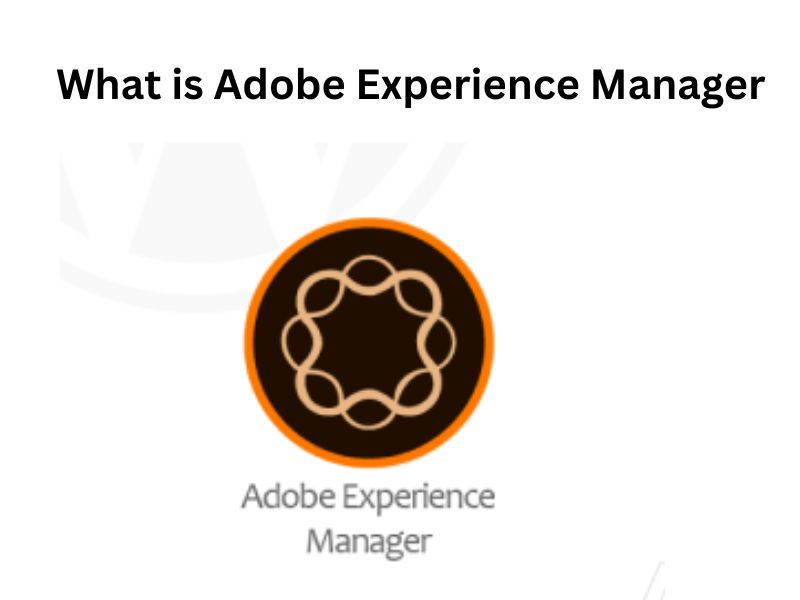 What is Adobe Experience Manager

Adobe Experience Manager